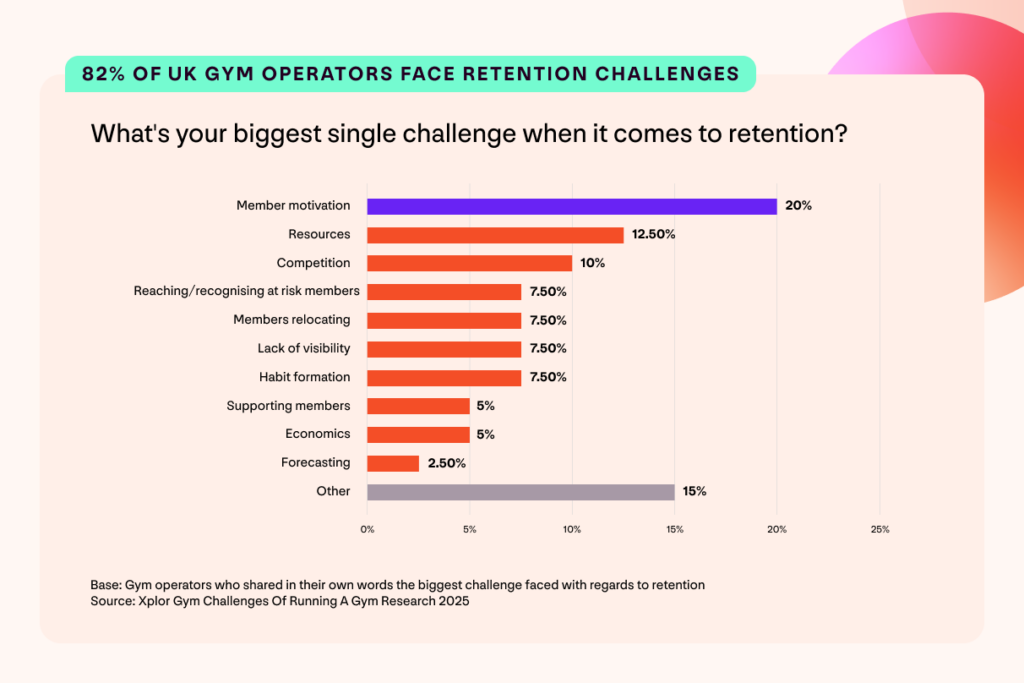 82% OF UK GYM OPERATORS FACE RETENTION CHALLENGES

What's your biggest single challenge when it comes to retention?

Member motivation 20%
Resources 12.50%
Competition 10%
Reaching/recognising at risk members 7.50%
Members relocating 7.50%
Lack of visibility 7.50%
Habit formation 7.50%
Supporting members 5%
Economics 5%
Forecasting 2.50%
Other 15%

0% 5% 10% 15% 20% 25%

Base: Gym operators who shared in their own words the biggest challenge faced with regards to retention
Source: Xplor Gym Challenges Of Running A Gym Research 2025